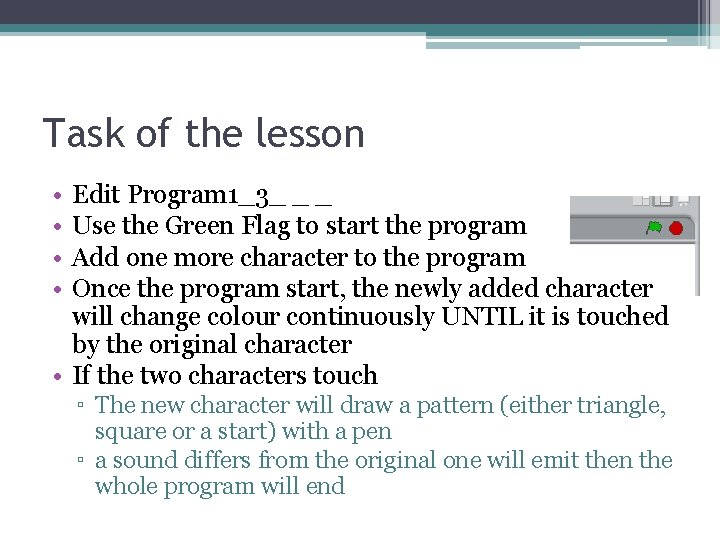 Task of the lesson

• Edit Program1_3_ _ _
• Use the Green Flag to start the program
• Add one more character to the program
• Once the program start, the newly added character will change colour continuously UNTIL it is touched by the original character
• If the two characters touch
▫ The new character will draw a pattern (either triangle, square or a start) with a pen
▫ a sound differs from the original one will emit then the whole program will end